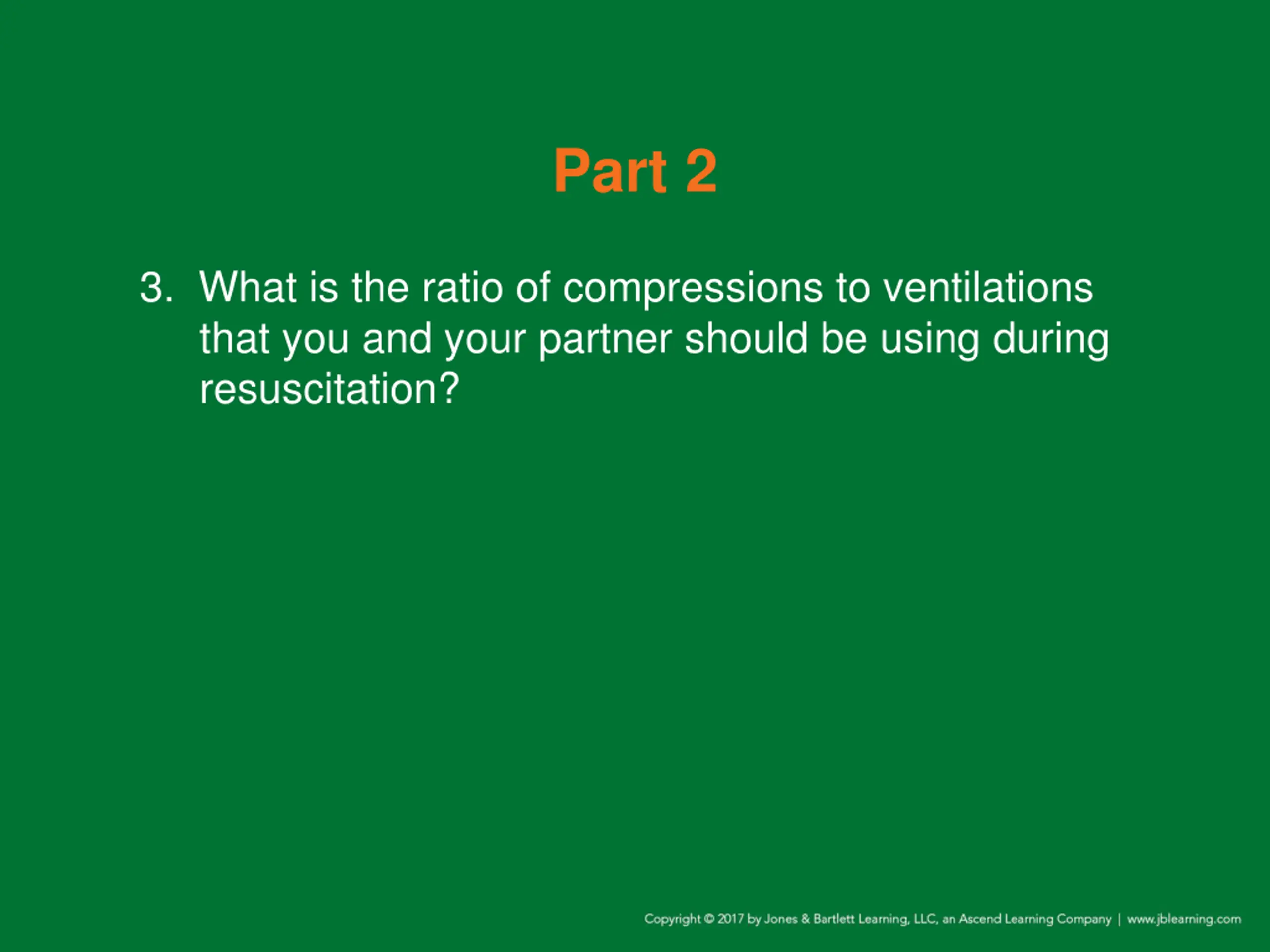 Part 2

3. What is the ratio of compressions to ventilations that you and your partner should be using during resuscitation?

Copyright © 2017 by Jones & Bartlett Learning, LLC, an Ascend Learning Company | www.jblearning.com